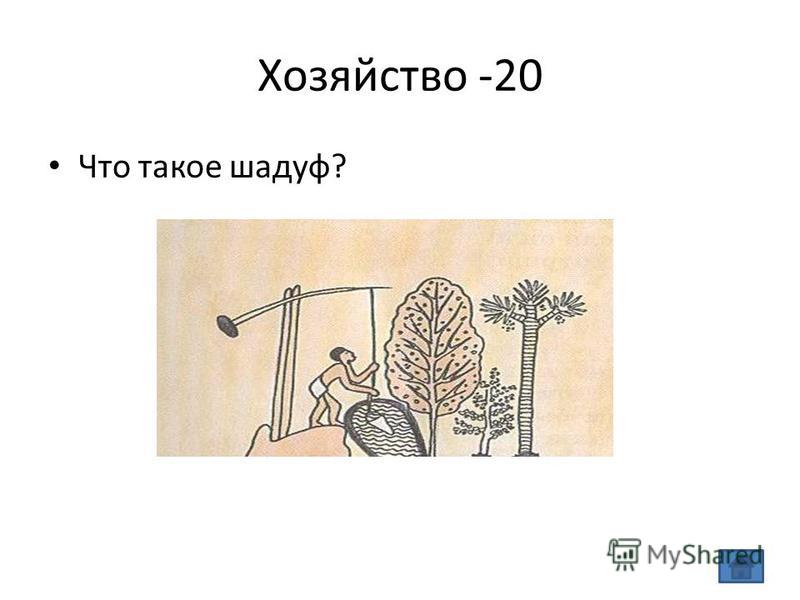 Хозяйство -20

• Что такое шадуф?

MyShared